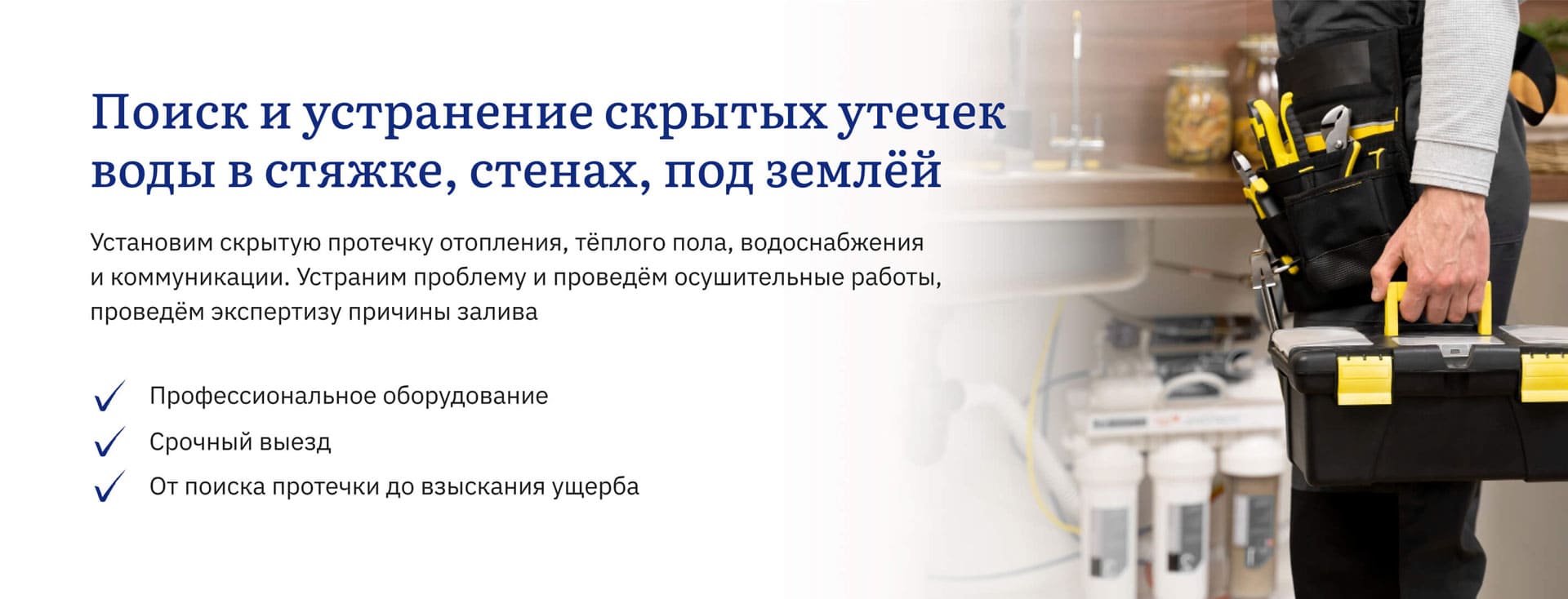 Поиск и устранение скрытых утечек воды в стяжке, стенах, под землёй

Установим скрытую протечку отопления, тёплого пола, водоснабжения и коммуникации. Устраним проблему и проведём осушительные работы, проведём экспертизу причины залива

Профессиональное оборудование

Срочный выезд

От поиска протечки до взыскания ущерба